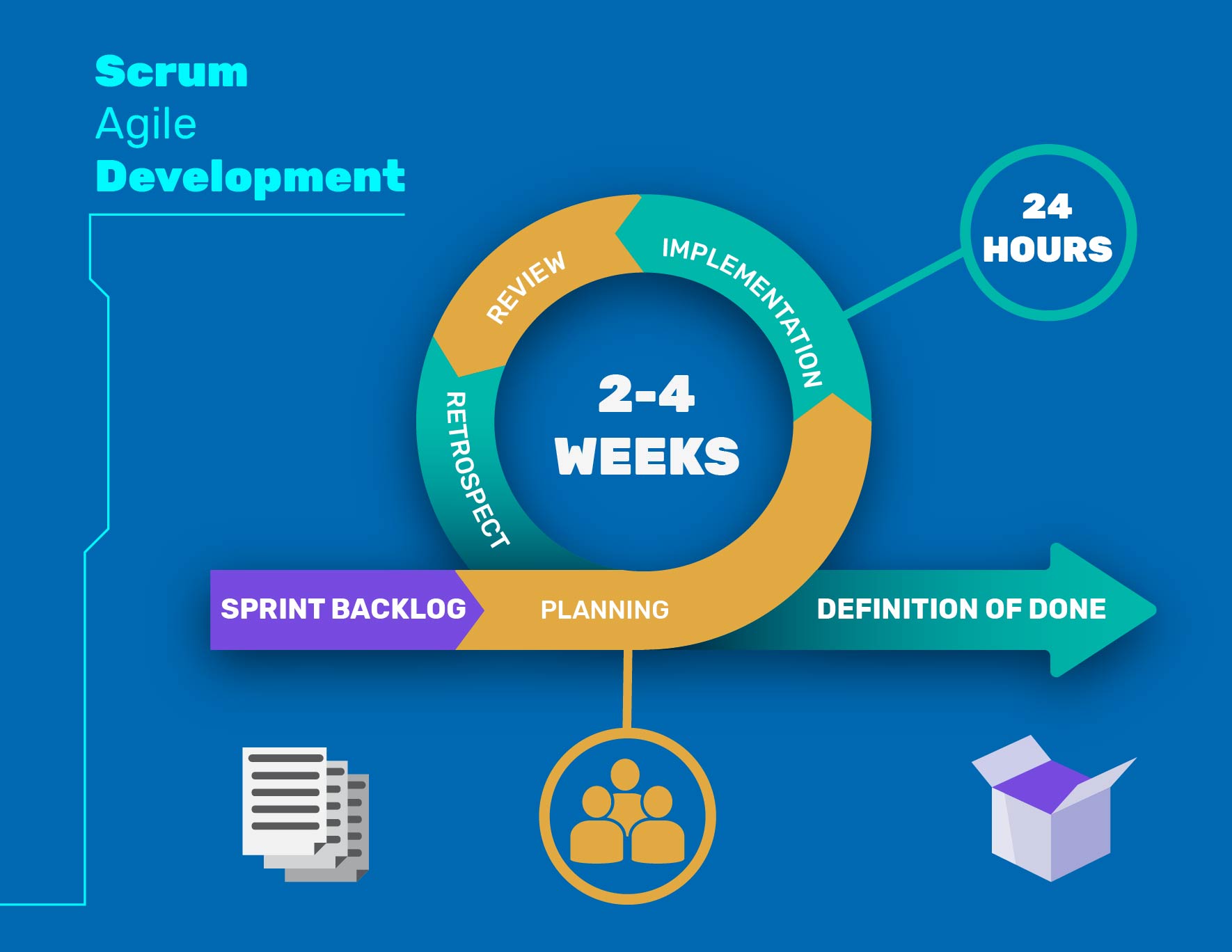 Scrum
Agile
Development

24
HOURS

REVIEW
IMPLEMENTATION
RETROSPECT

2-4
WEEKS

SPRINT BACKLOG
PLANNING
DEFINITION OF DONE